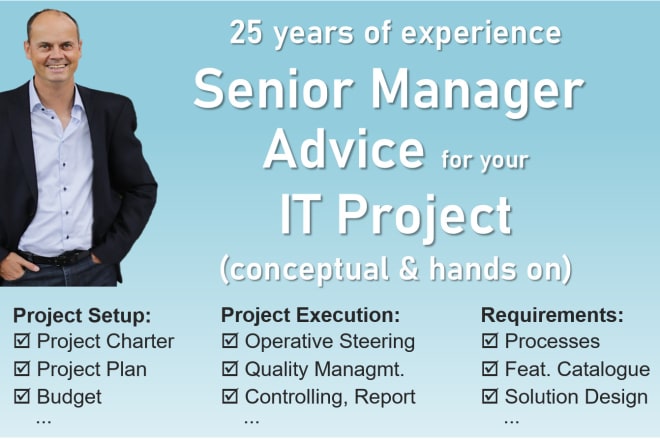 25 years of experience

Senior Manager Advice for your IT Project

(conceptual & hands on)

Project Setup:
☑ Project Charter
☑ Project Plan
☑ Budget
...

Project Execution:
☑ Operative Steering
☑ Quality Managmt.
☑ Controlling, Report
...

Requirements:
☑ Processes
☑ Feat. Catalogue
☑ Solution Design
...